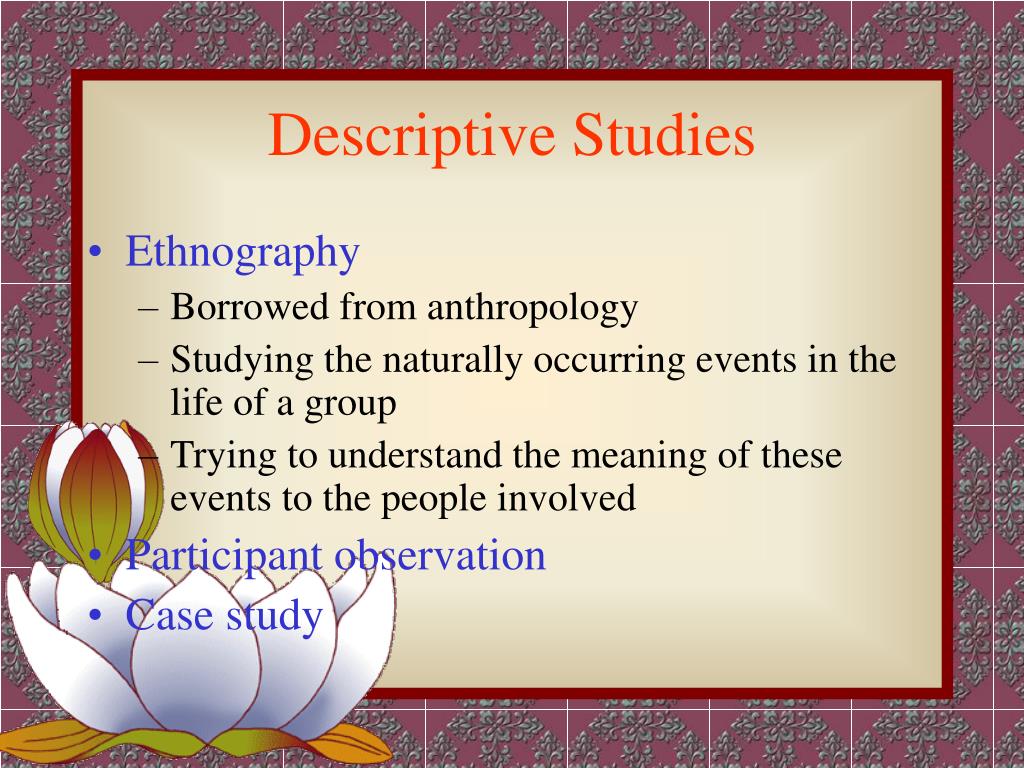 Descriptive Studies

• Ethnography
– Borrowed from anthropology
– Studying the naturally occurring events in the life of a group
– Trying to understand the meaning of these events to the people involved
• Participant observation
• Case study